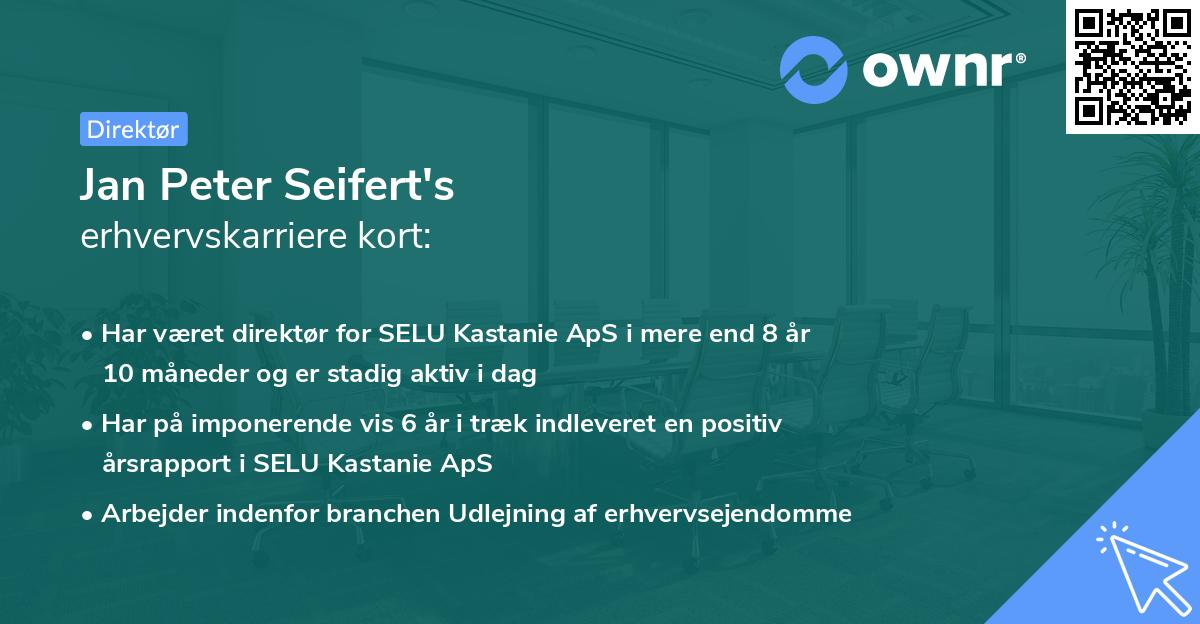 ownr®

Direktør

Jan Peter Seifert's
erhvervskarriere kort:

• Har været direktør for SELU Kastanie ApS i mere end 8 år 10 måneder og er stadig aktiv i dag

• Har på imponerende vis 6 år i træk indleveret en positiv årsrapport i SELU Kastanie ApS

• Arbejder indenfor branchen Udlejning af erhvervsejendomme